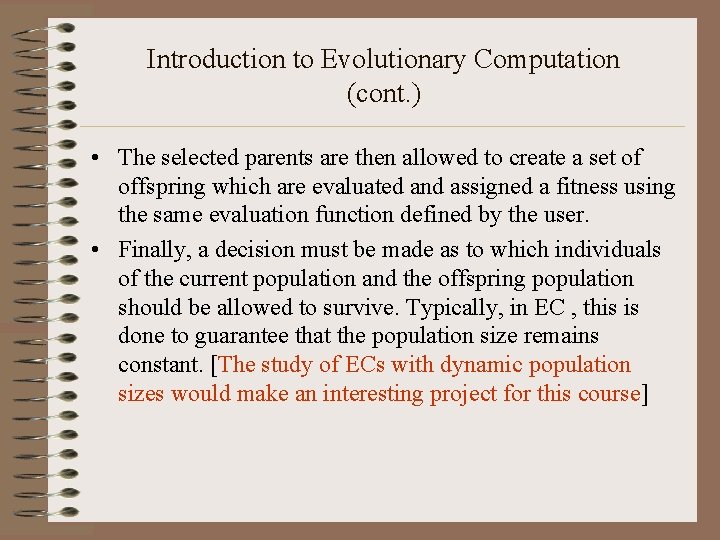 Introduction to Evolutionary Computation (cont.)

• The selected parents are then allowed to create a set of offspring which are evaluated and assigned a fitness using the same evaluation function defined by the user.

• Finally, a decision must be made as to which individuals of the current population and the offspring population should be allowed to survive. Typically, in EC , this is done to guarantee that the population size remains constant. [The study of ECs with dynamic population sizes would make an interesting project for this course]